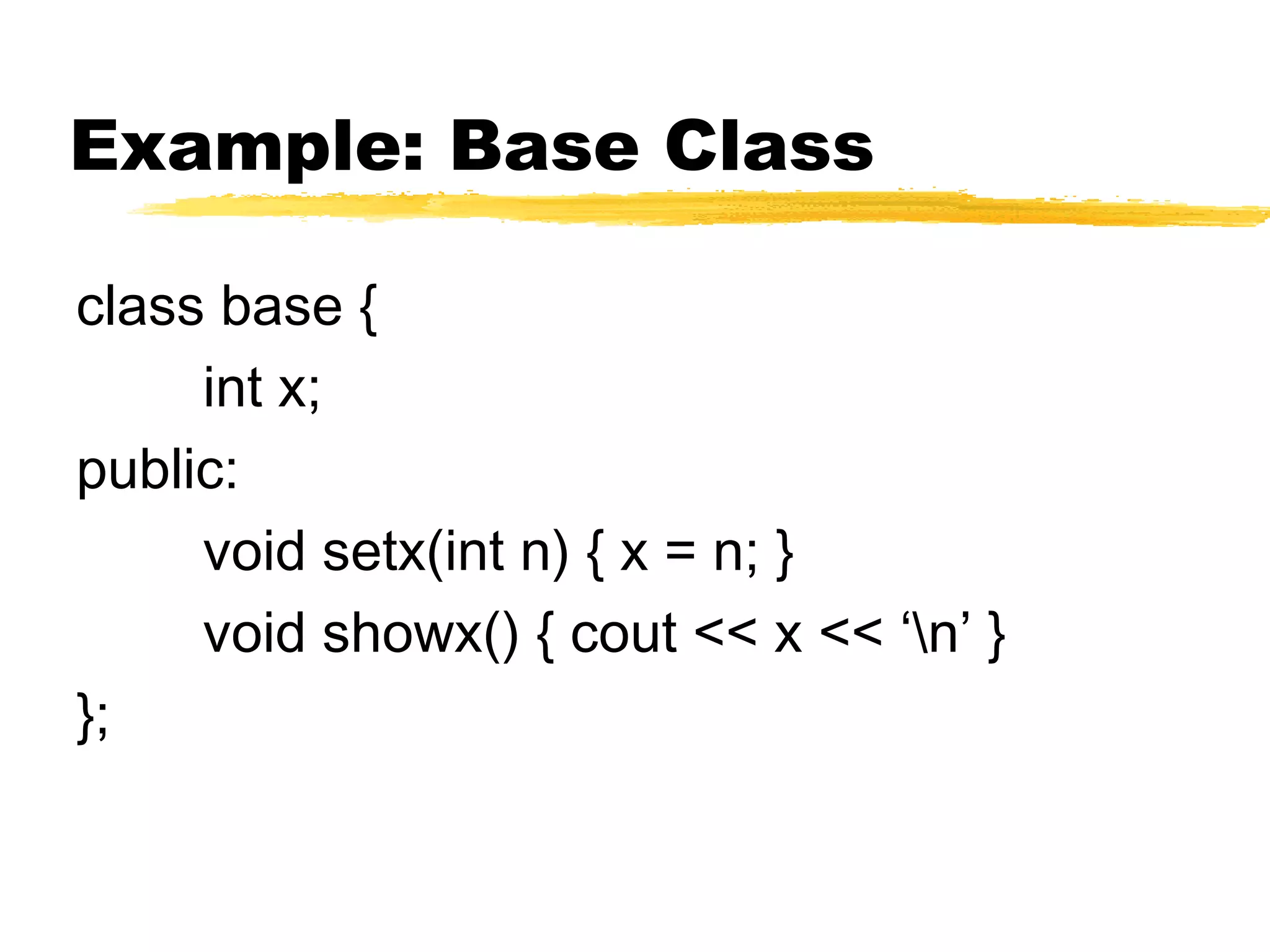 Example: Base Class

class base {
	int x;
public:
	void setx(int n) { x = n; }
	void showx() { cout << x << ‘\n’ }
};